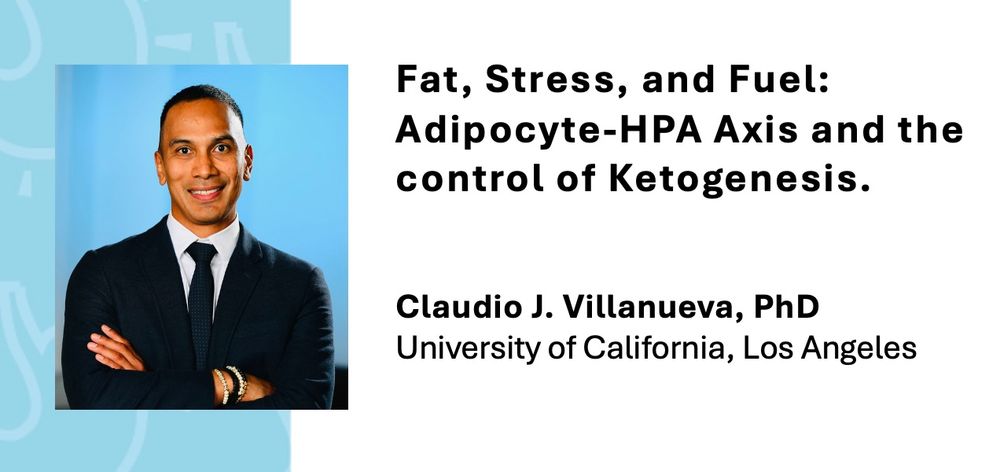 Fat, Stress, and Fuel: Adipocyte-HPA Axis and the control of Ketogenesis.

Claudio J. Villanueva, PhD
University of California, Los Angeles